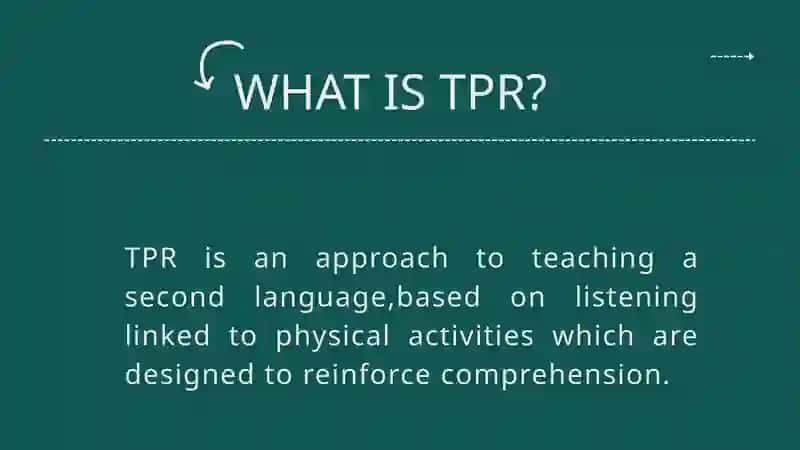 WHAT IS TPR?

TPR is an approach to teaching a second language,based on listening linked to physical activities which are designed to reinforce comprehension.